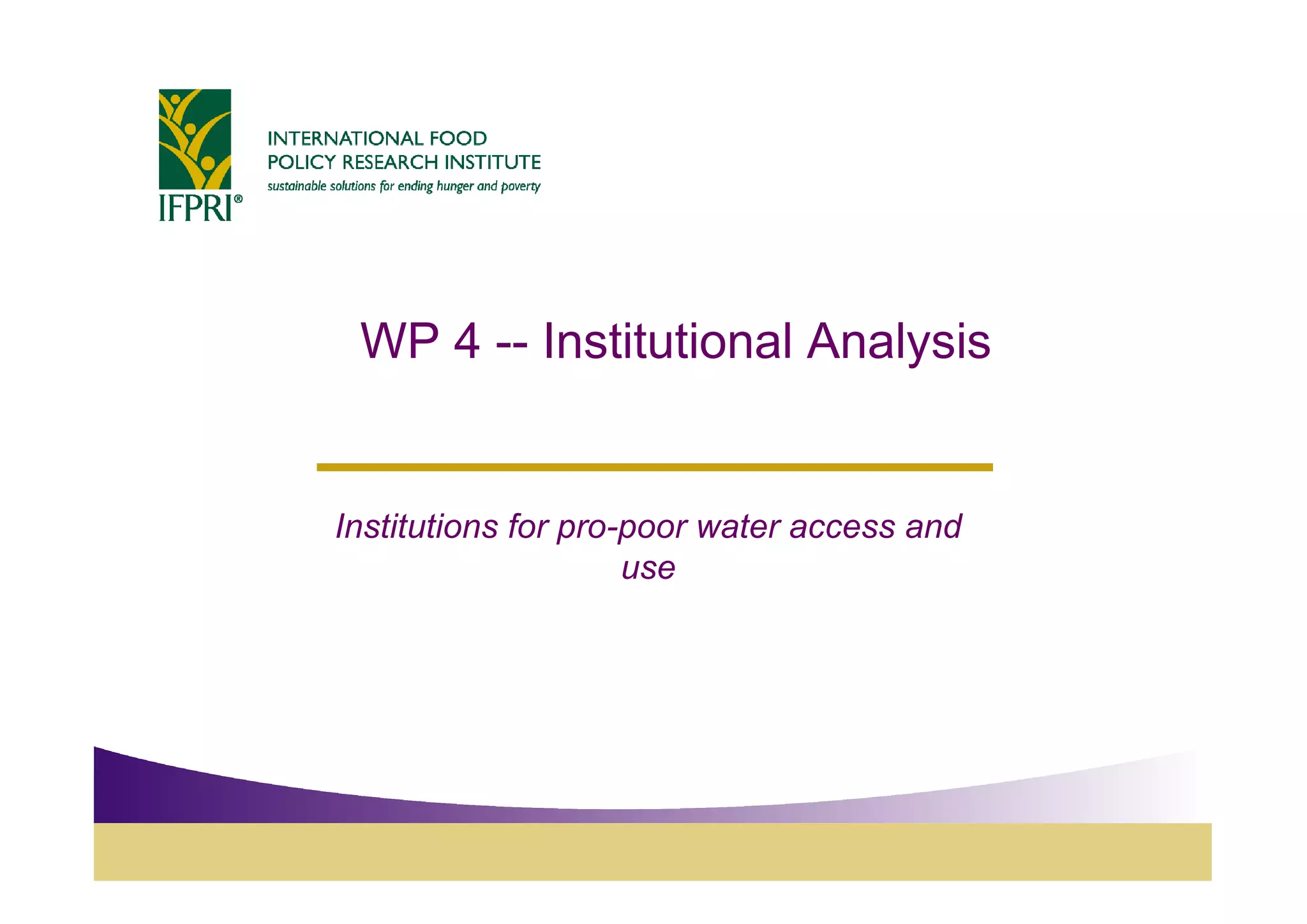 IFPRI®

INTERNATIONAL FOOD POLICY RESEARCH INSTITUTE

sustainable solutions for ending hunger and poverty

WP 4 -- Institutional Analysis

Institutions for pro-poor water access and use